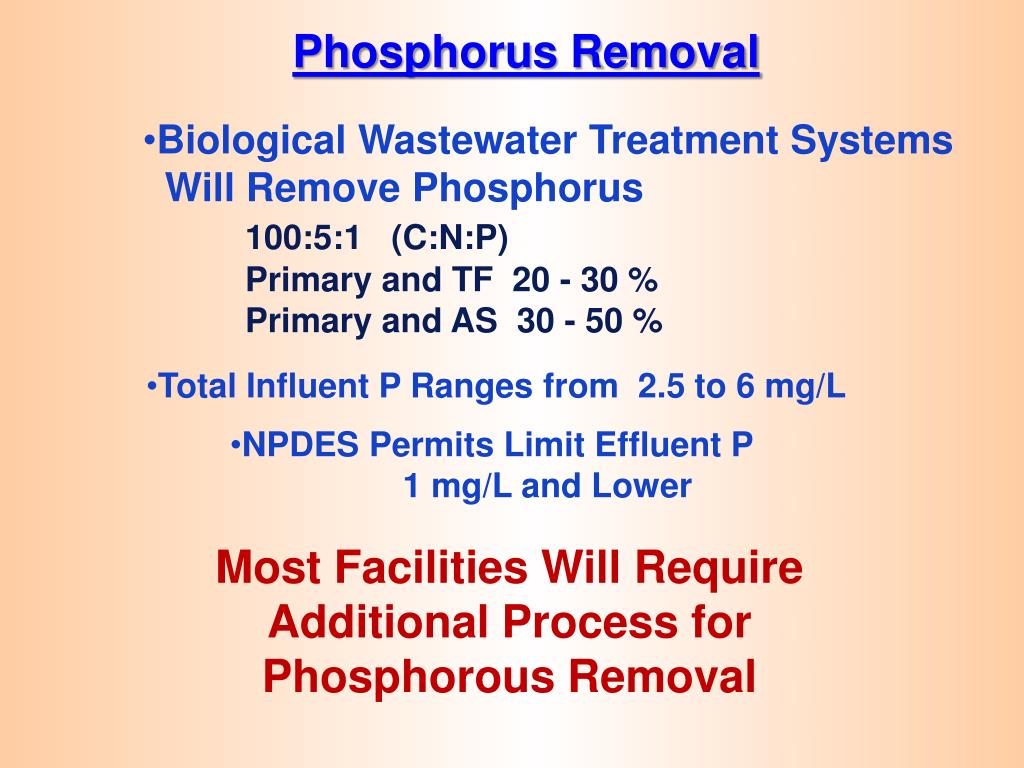 Phosphorus Removal

•Biological Wastewater Treatment Systems Will Remove Phosphorus

100:5:1 (C:N:P)
Primary and TF 20 - 30 %
Primary and AS 30 - 50 %

•Total Influent P Ranges from 2.5 to 6 mg/L

•NPDES Permits Limit Effluent P
1 mg/L and Lower

Most Facilities Will Require Additional Process for Phosphorous Removal